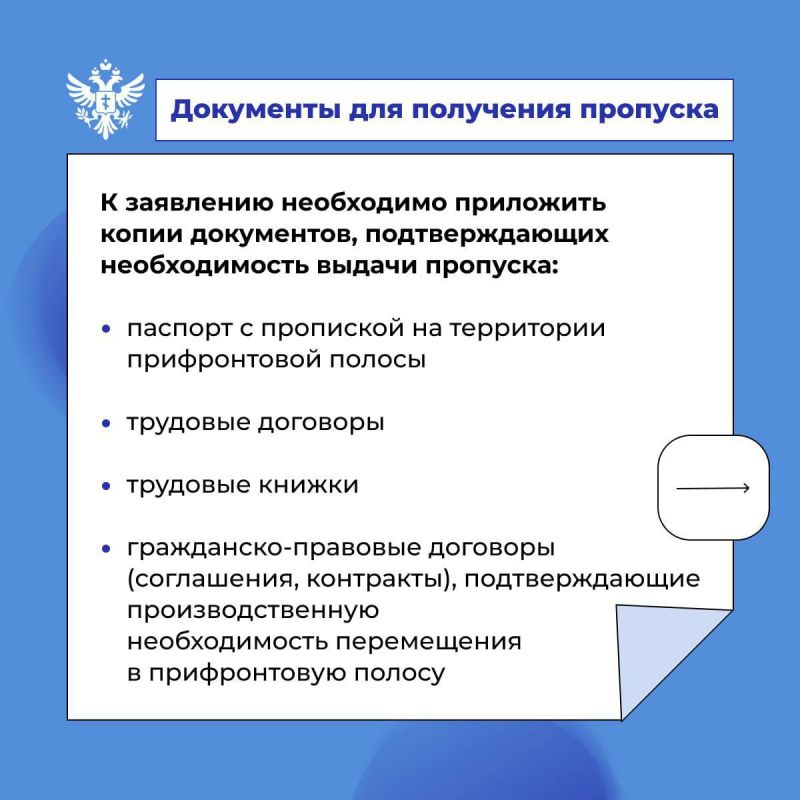 Документы для получения пропуска

К заявлению необходимо приложить копии документов, подтверждающих необходимость выдачи пропуска:

• паспорт с пропиской на территории прифронтовой полосы

• трудовые договоры

• трудовые книжки

• гражданско-правовые договоры (соглашения, контракты), подтверждающие производственную необходимость перемещения в прифронтовую полосу